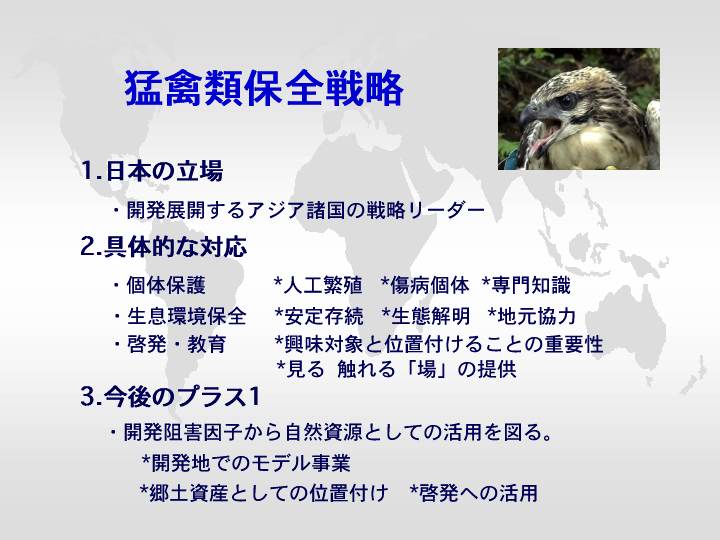 猛禽類保全戦略

1.日本の立場

・開発展開するアジア諸国の戦略リーダー

2.具体的な対応

・個体保護　*人工繁殖　*傷病個体　*専門知識

・生息環境保全　*安定存続　*生態解明　*地元協力

・啓発・教育　*興味対象と位置付けることの重要性
*見る　触れる「場」の提供

3.今後のプラス1

・開発阻害因子から自然資源としての活用を図る。
*開発地でのモデル事業
*郷土資産としての位置付け　*啓発への活用